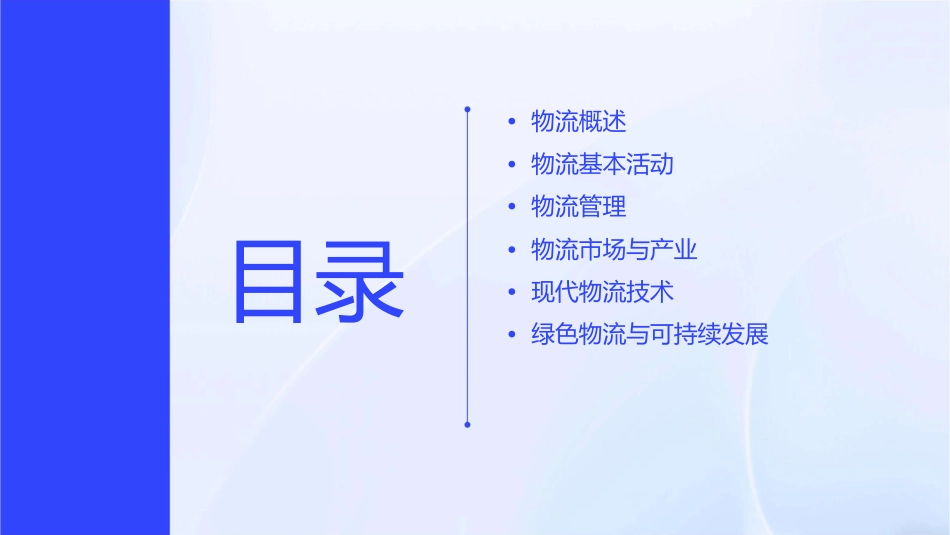 目录

• 物流概述
• 物流基本活动
• 物流管理
• 物流市场与产业
• 现代物流技术
• 绿色物流与可持续发展